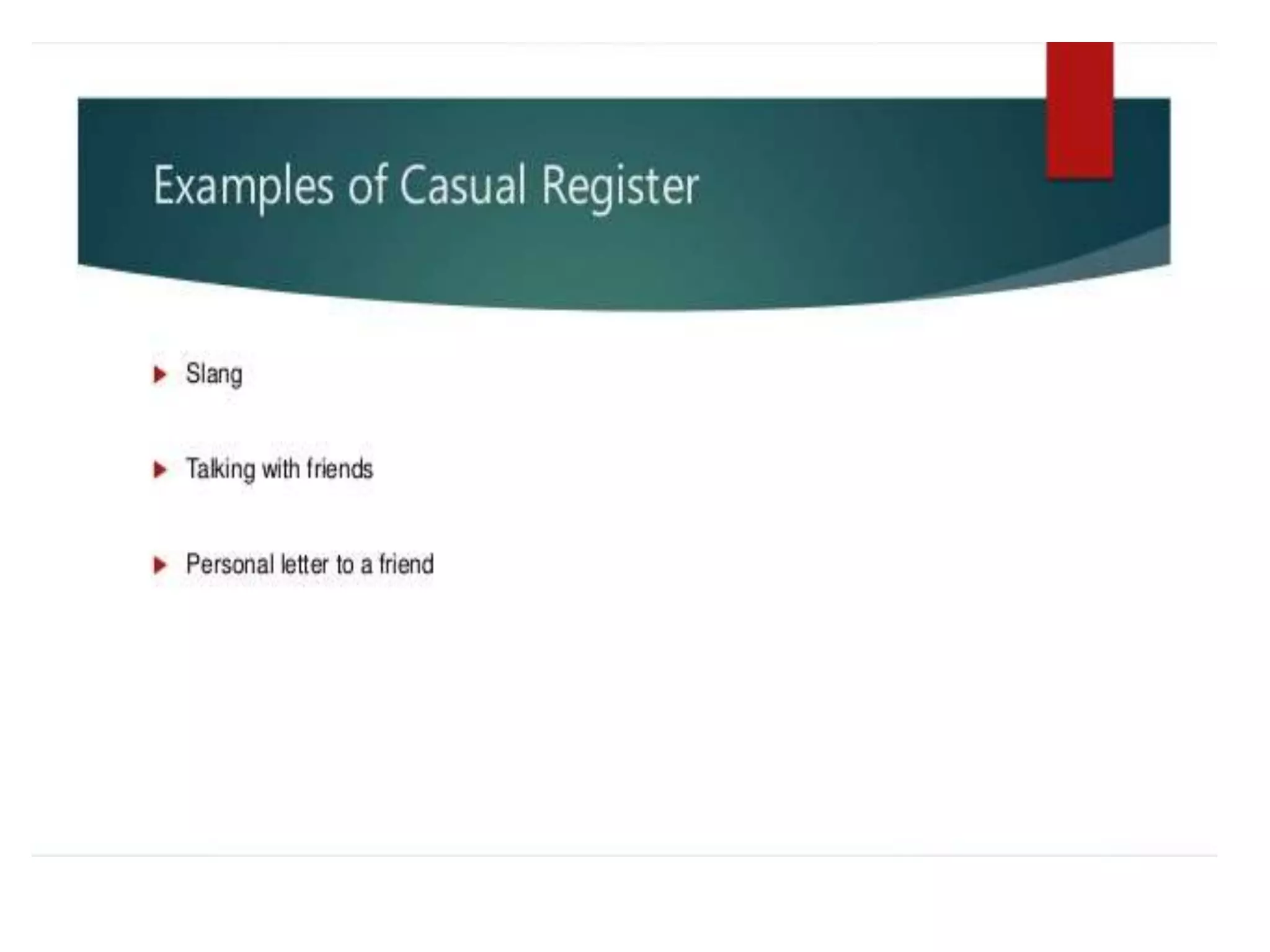 Examples of Casual Register

Slang

Talking with friends

Personal letter to a friend